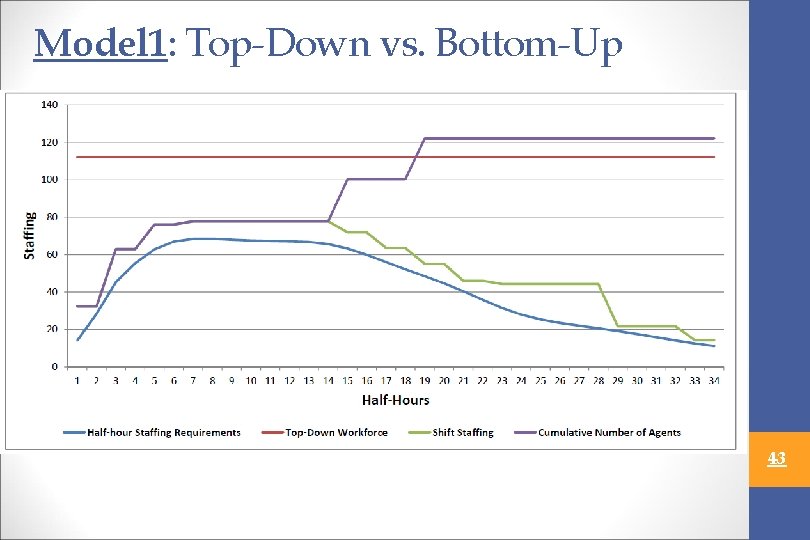 Model1: Top-Down vs. Bottom-Up

140
120
100
80
60
40
20
0

Staffing

1 2 3 4 5 6 7 8 9 10 11 12 13 14 15 16 17 18 19 20 21 22 23 24 25 26 27 28 29 30 31 32 33 34

Half-Hours

Half-hour Staffing Requirements
Top-Down Workforce
Shift Staffing
Cumulative Number of Agents

43